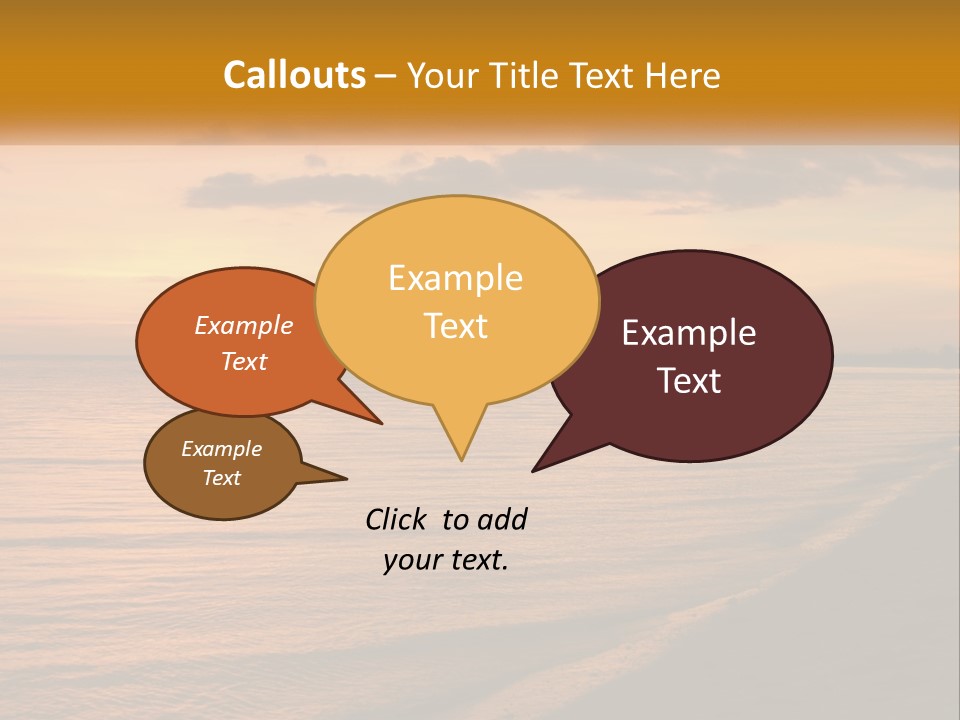 Callouts – Your Title Text Here

Example Text

Example Text

Example Text

Example Text

Click to add your text.